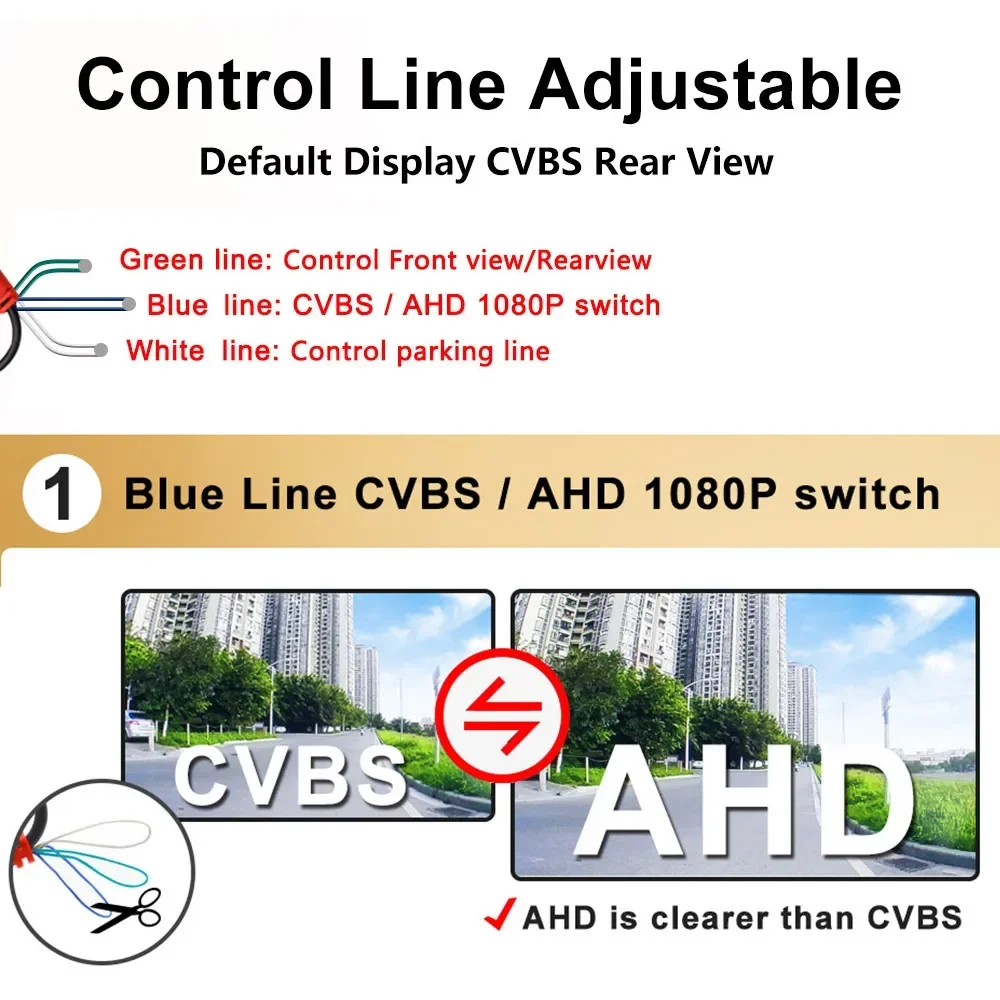 Control Line Adjustable

Default Display CVBS Rear View

Green line: Control Front view/Rearview
Blue line: CVBS / AHD 1080P switch
White line: Control parking line

1 Blue Line CVBS / AHD 1080P switch

CVBS

AHD

✓ AHD is clearer than CVBS